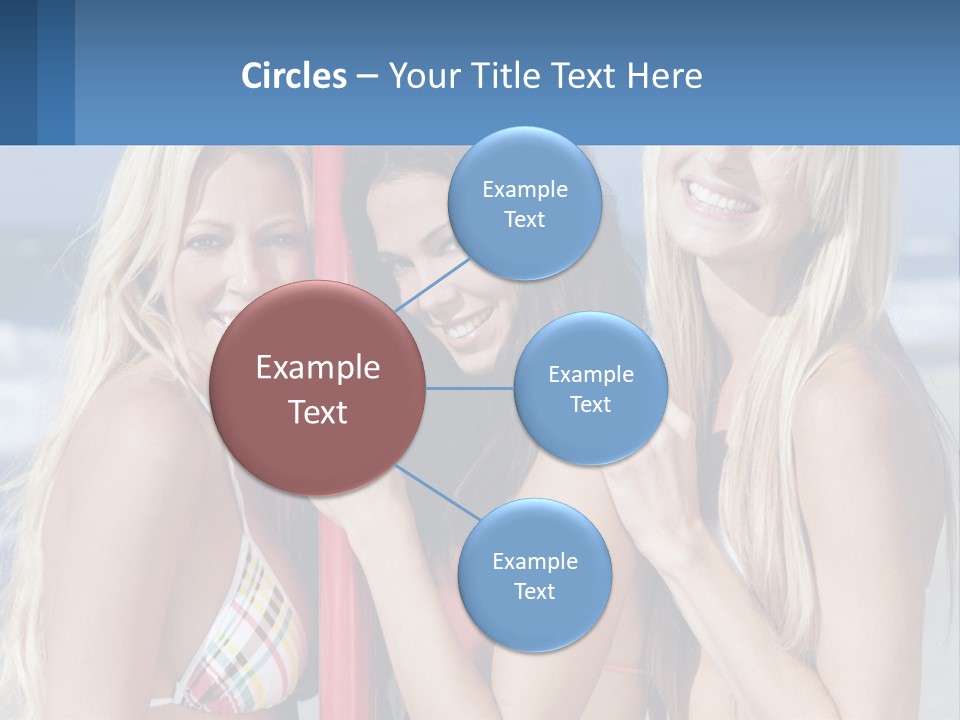 Circles – Your Title Text Here

Example Text

Example Text

Example Text

Example Text